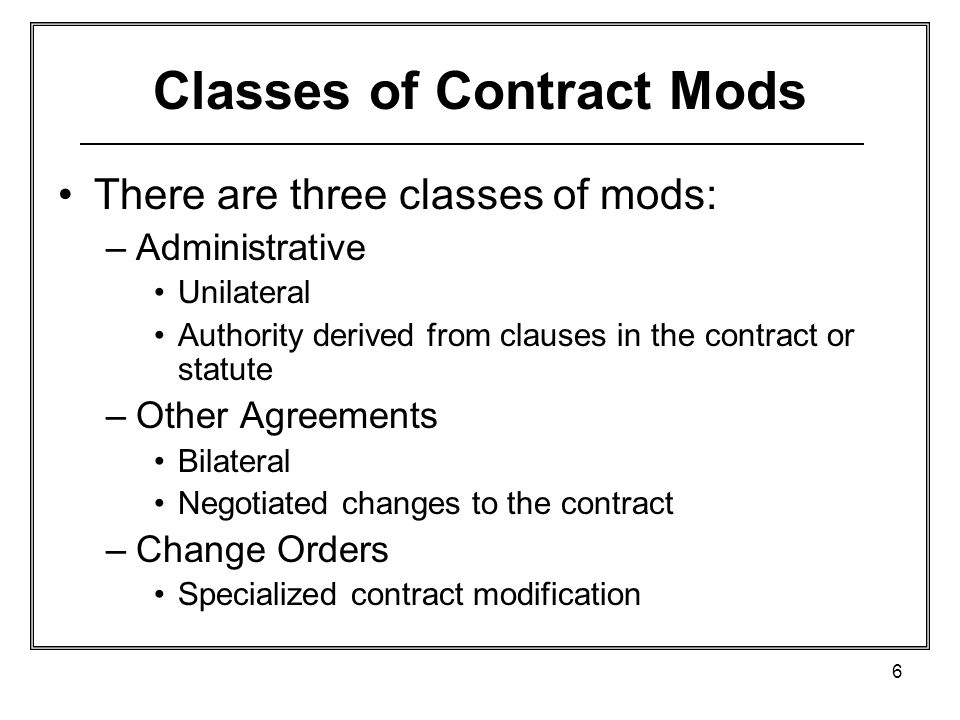 Classes of Contract Mods

• There are three classes of mods:
– Administrative
• Unilateral
• Authority derived from clauses in the contract or statute
– Other Agreements
• Bilateral
• Negotiated changes to the contract
– Change Orders
• Specialized contract modification

6